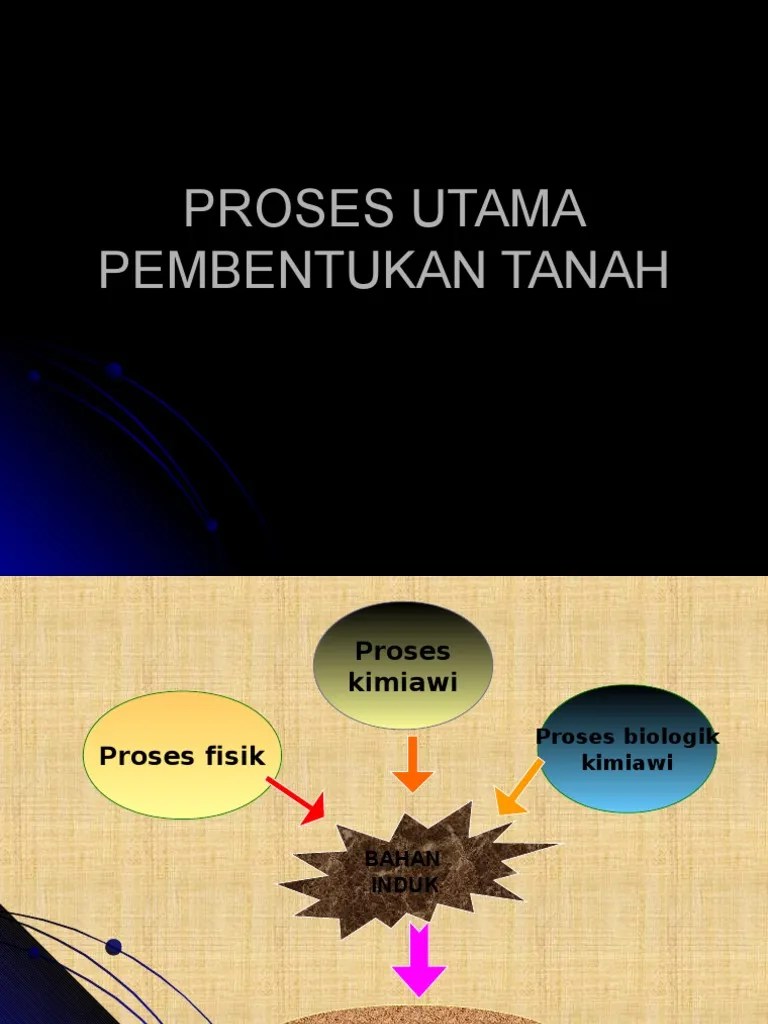 PROSES UTAMA PEMBENTUKAN TANAH

Proses kimiawi

Proses fisik

Proses biologik kimiawi

BAHAN INDUK